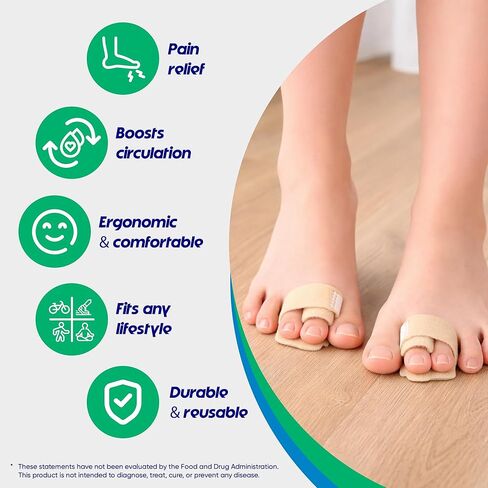 Pain relief

Boosts circulation

Ergonomic & comfortable

Fits any lifestyle

Durable & reusable

* These statements have not been evaluated by the Food and Drug Administration. This product is not intended to diagnose, treat, cure, or prevent any disease.